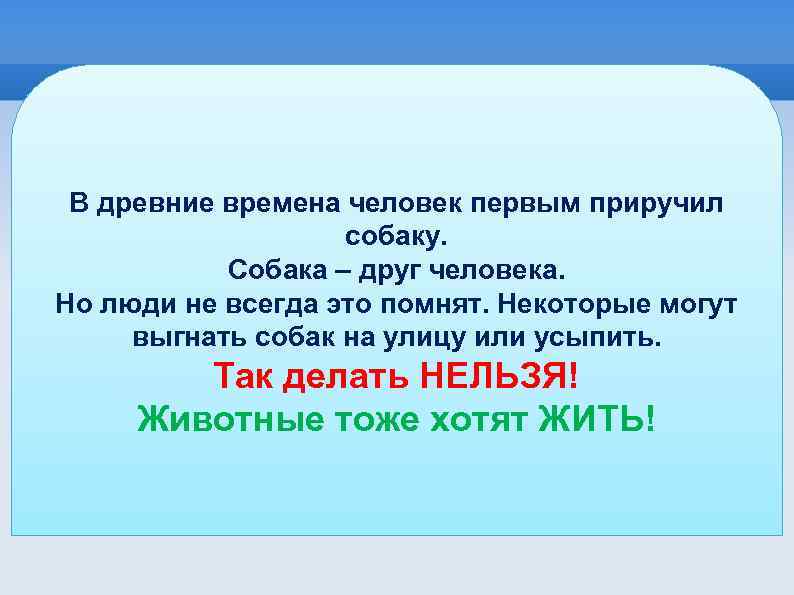 В древние времена человек первым приручил собаку.
Собака – друг человека.
Но люди не всегда это помнят. Некоторые могут выгнать собак на улицу или усыпить.
Так делать НЕЛЬЗЯ!
Животные тоже хотят ЖИТЬ!